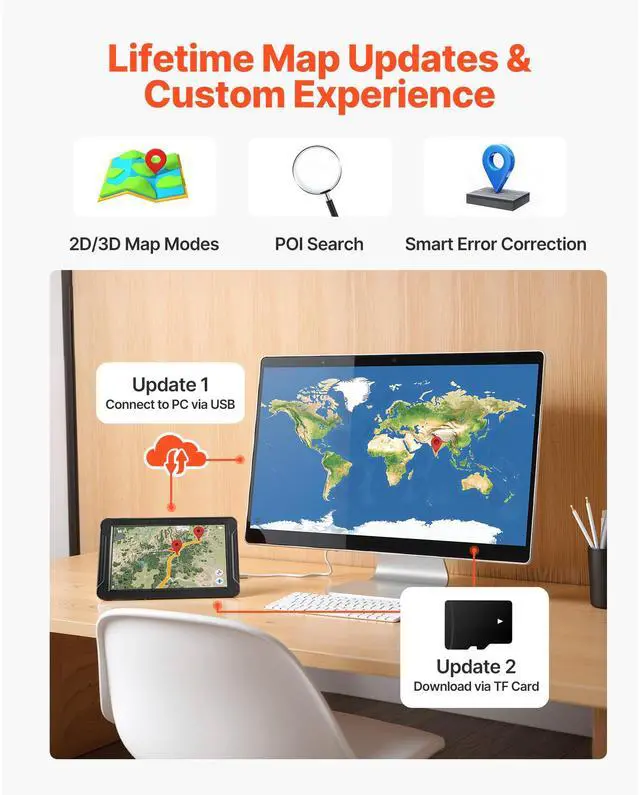 Lifetime Map Updates & Custom Experience

2D/3D Map Modes

POI Search

Smart Error Correction

Update 1
Connect to PC via USB

Update 2
Download via TF Card